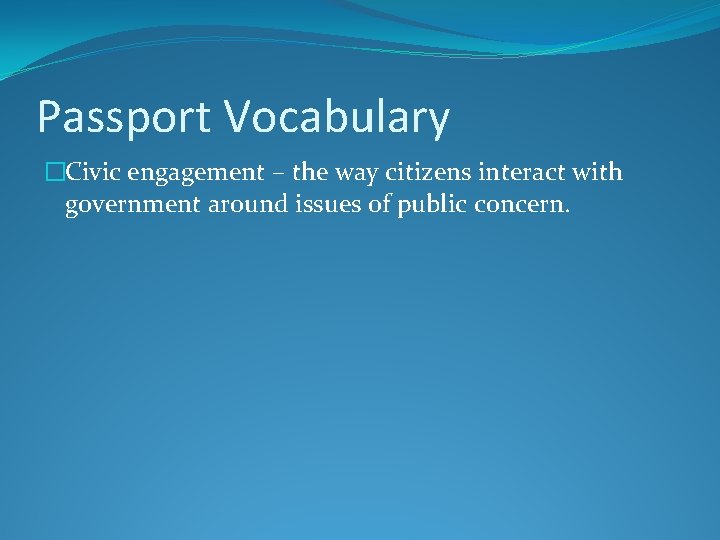 Passport Vocabulary

□Civic engagement – the way citizens interact with government around issues of public concern.